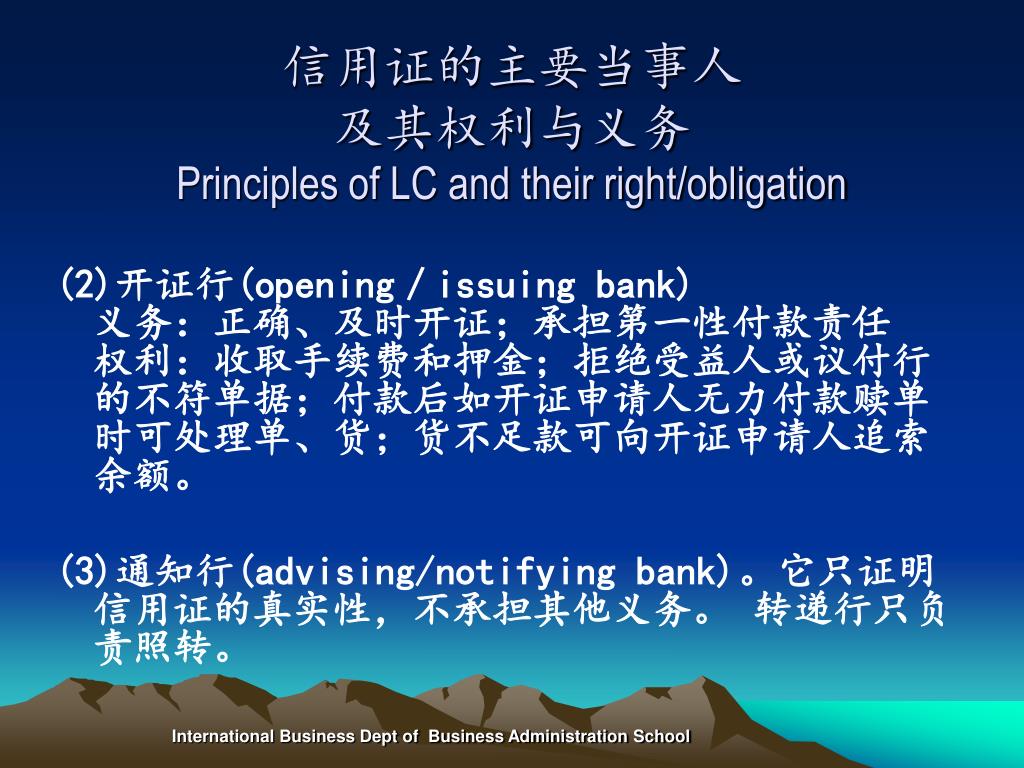 信用证的主要当事人
及其权利与义务
Principles of LC and their right/obligation

(2)开证行(opening / issuing bank)
义务：正确、及时开证；承担第一性付款责任
权利：收取手续费和押金；拒绝受益人或议付行的不符单据；付款后如开证申请人无力付款赎单时可处理单、货；货不足款可向开证申请人追索余额。

(3)通知行(advising/notifying bank)。它只证明信用证的真实性，不承担其他义务。 转递行只负责照转。

International Business Dept of Business Administration School